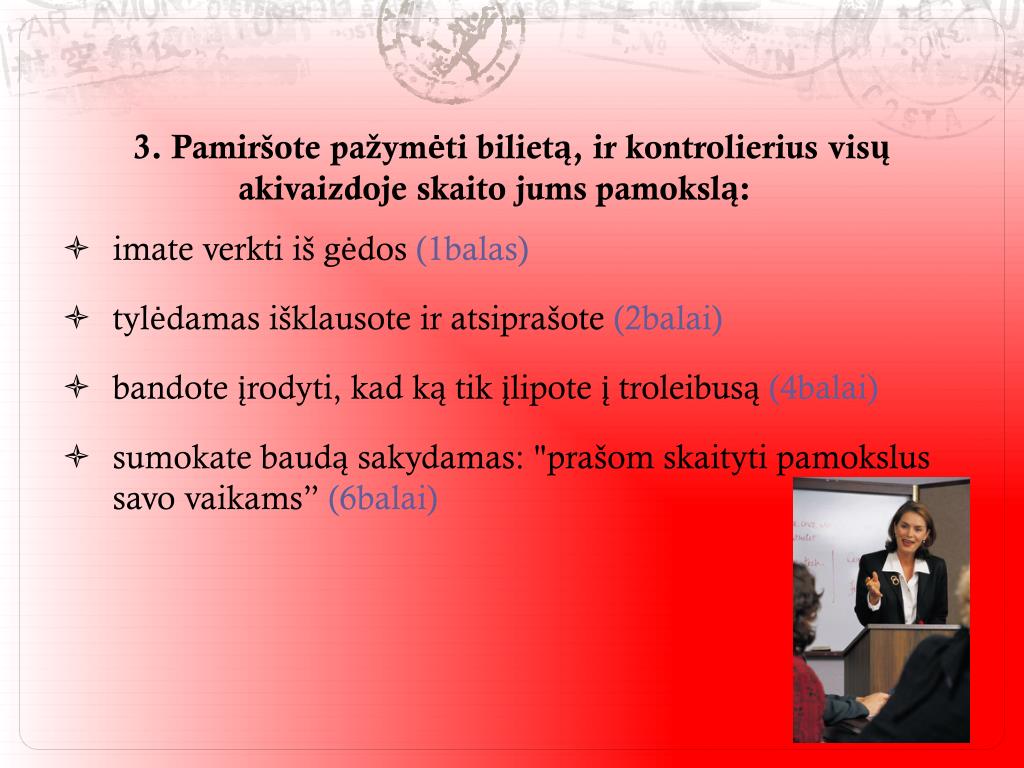 3. Pamiršote pažymėti bilietą, ir kontrolierius visų akivaizdoje skaito jums pamokslą:

imate verkti iš gėdos (1balas)

tylėdamas išklausote ir atsiprašote (2balai)

bandote įrodyti, kad ką tik įlipote į troleibusą (4balai)

sumokate baudą sakydamas: "prašom skaityti pamokslus savo vaikams” (6balai)